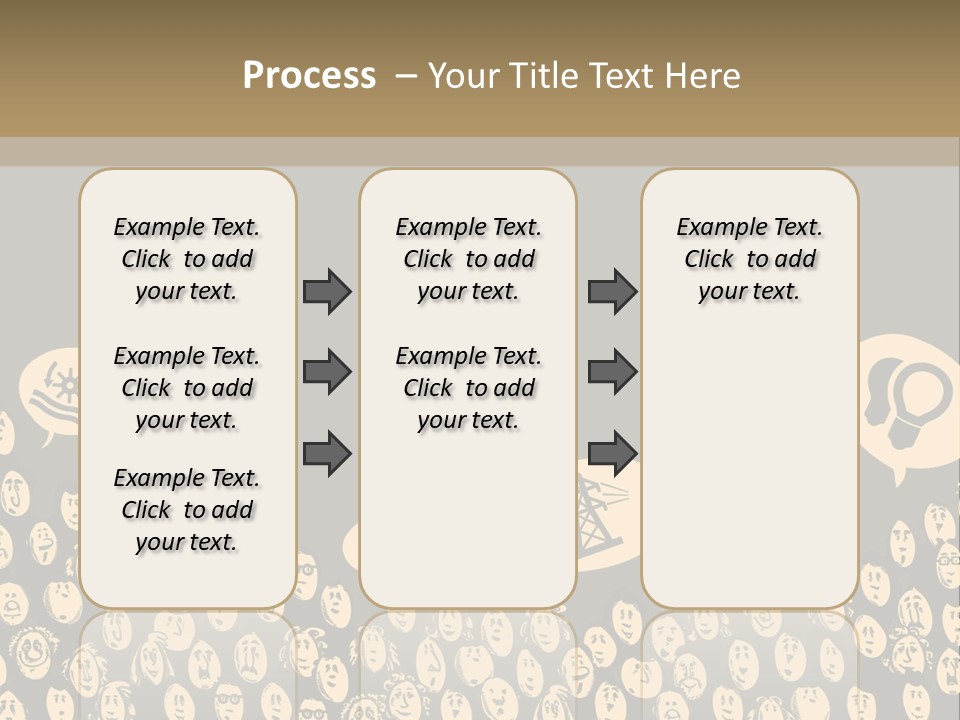 Process – Your Title Text Here

Example Text. Click to add your text.

Example Text. Click to add your text.

Example Text. Click to add your text.

Example Text. Click to add your text.

Example Text. Click to add your text.

Example Text. Click to add your text.